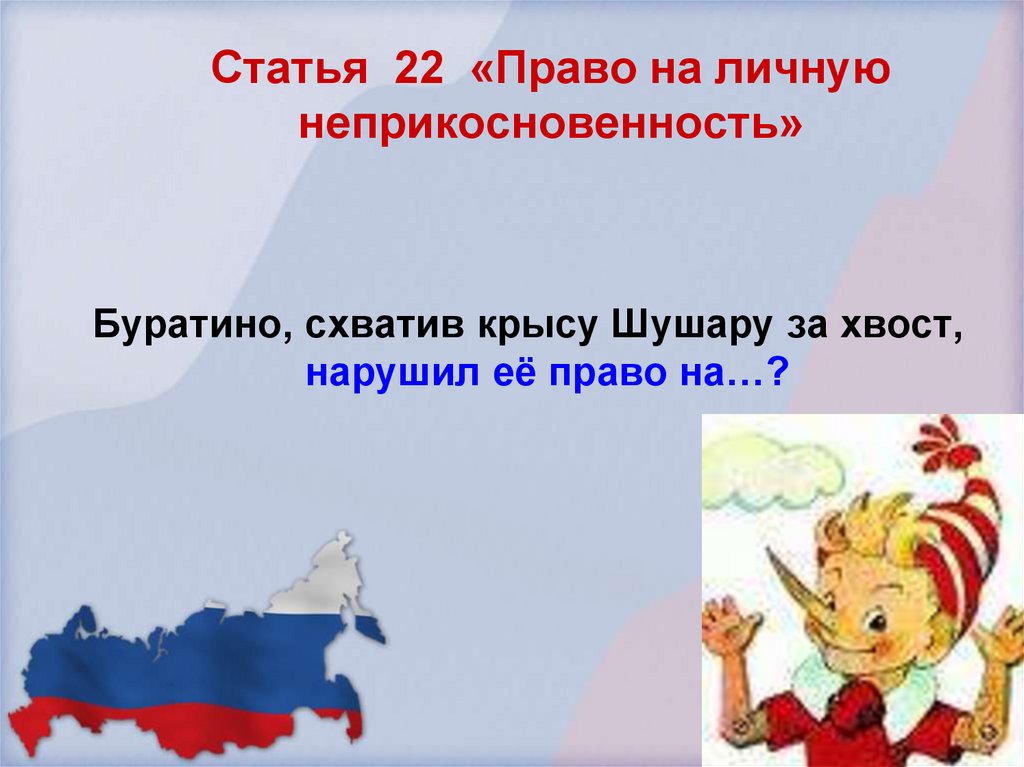 Статья 22 «Право на личную неприкосновенность»

Буратино, схватив крысу Шушару за хвост, нарушил её право на…?